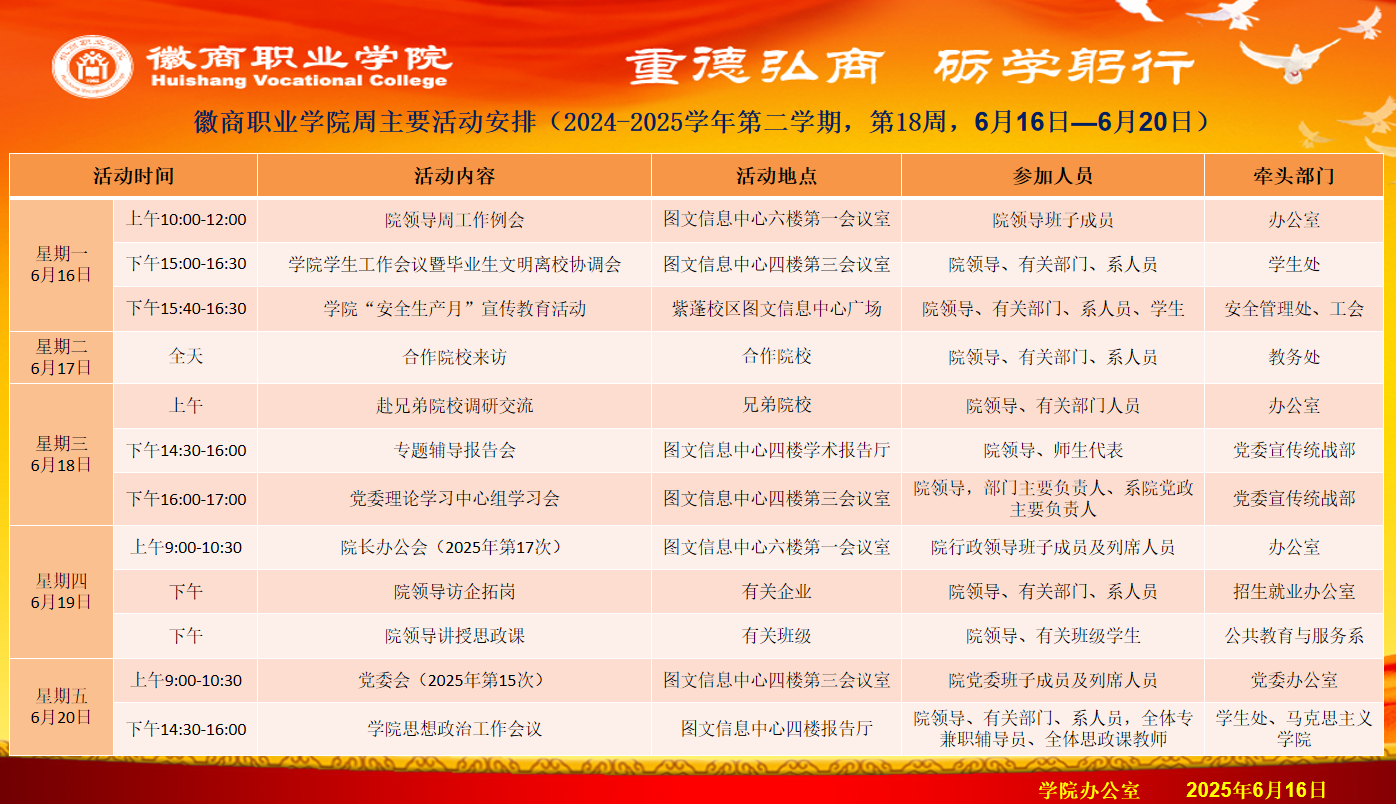 徽商职业学院
Huishang Vocational College

重德弘商　砺学躬行

徽商职业学院周主要活动安排（2024-2025学年第二学期，第18周，6月16日—6月20日）

| 活动时间 | | 活动内容 | 活动地点 | 参加人员 | 牵头部门 |
|---|---|---|---|---|---|
| 星期一 6月16日 | 上午10:00-12:00 | 院领导周工作例会 | 图文信息中心六楼第一会议室 | 院领导班子成员 | 办公室 |
| | 下午15:00-16:30 | 学院学生工作会议暨毕业生文明离校协调会 | 图文信息中心四楼第三会议室 | 院领导、有关部门、系人员 | 学生处 |
| | 下午15:40-16:30 | 学院“安全生产月”宣传教育活动 | 紫蓬校区图文信息中心广场 | 院领导、有关部门、系人员、学生 | 安全管理处、工会 |
| 星期二 6月17日 | 全天 | 合作院校来访 | 合作院校 | 院领导、有关部门、系人员 | 教务处 |
| 星期三 6月18日 | 上午 | 赴兄弟院校调研交流 | 兄弟院校 | 院领导、有关部门人员 | 办公室 |
| | 下午14:30-16:00 | 专题辅导报告会 | 图文信息中心四楼学术报告厅 | 院领导、师生代表 | 党委宣传统战部 |
| | 下午16:00-17:00 | 党委理论学习中心组学习会 | 图文信息中心四楼第三会议室 | 院领导，部门主要负责人、系院党政主要负责人 | 党委宣传统战部 |
| 星期四 6月19日 | 上午9:00-10:30 | 院长办公会（2025年第17次） | 图文信息中心六楼第一会议室 | 院行政领导班子成员及列席人员 | 办公室 |
| | 下午 | 院领导访企拓岗 | 有关企业 | 院领导、有关部门、系人员 | 招生就业办公室 |
| | 下午 | 院领导讲授思政课 | 有关班级 | 院领导、有关班级学生 | 公共教育与服务系 |
| 星期五 6月20日 | 上午9:00-10:30 | 党委会（2025年第15次） | 图文信息中心四楼第三会议室 | 院党委班子成员及列席人员 | 党委办公室 |
| | 下午14:30-16:00 | 学院思想政治工作会议 | 图文信息中心四楼报告厅 | 院领导、有关部门、系人员，全体专兼职辅导员、全体思政课教师 | 学生处、马克思主义学院 |

学院办公室　　2025年6月16日